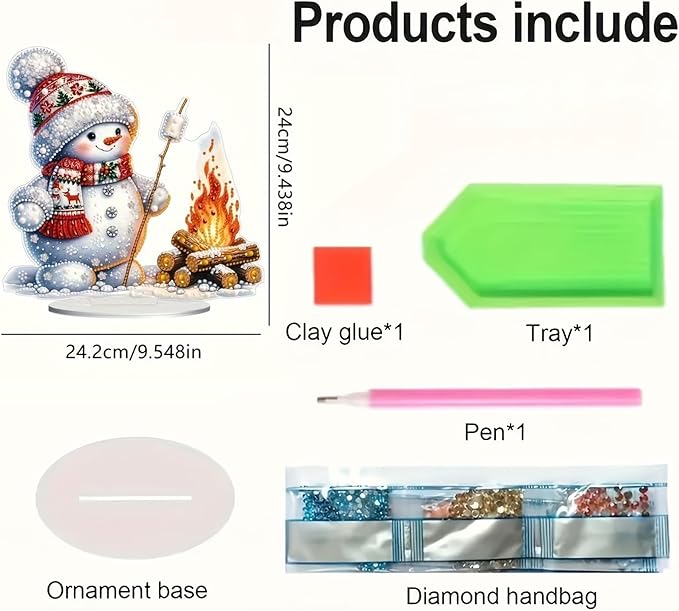 Products include

24cm/9.438in

24.2cm/9.548in

Clay glue*1

Tray*1

Pen*1

Ornament base

Diamond handbag